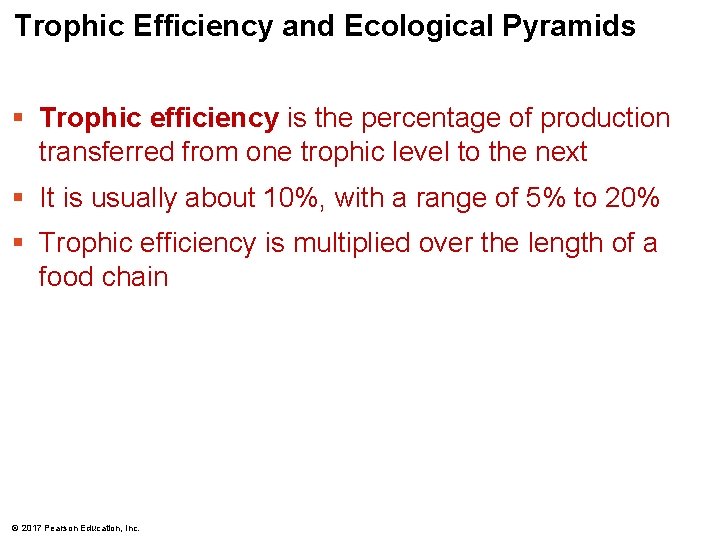 Trophic Efficiency and Ecological Pyramids

▪ Trophic efficiency is the percentage of production transferred from one trophic level to the next

▪ It is usually about 10%, with a range of 5% to 20%

▪ Trophic efficiency is multiplied over the length of a food chain

© 2017 Pearson Education, Inc.